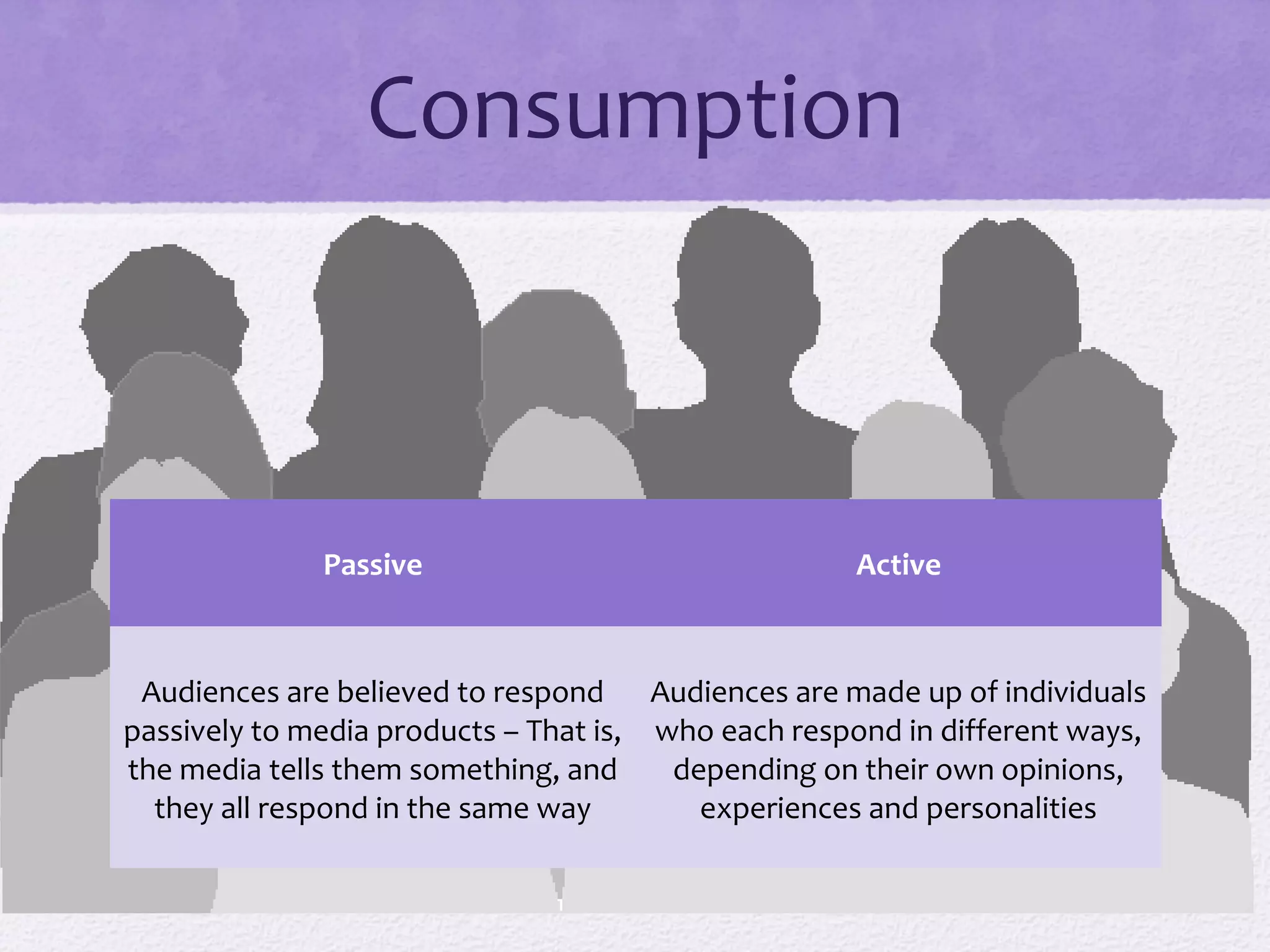 Consumption

| Passive | Active |
|---|---|
| Audiences are believed to respond passively to media products – That is, the media tells them something, and they all respond in the same way | Audiences are made up of individuals who each respond in different ways, depending on their own opinions, experiences and personalities |